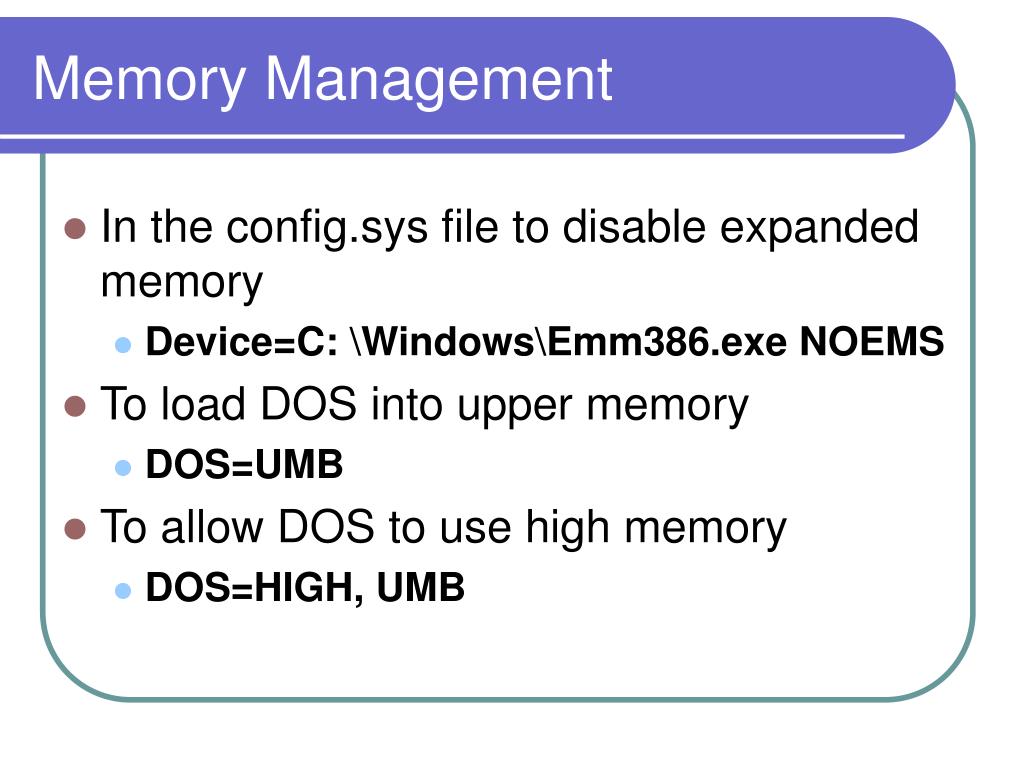 Memory Management

- In the config.sys file to disable expanded memory
  - Device=C: \Windows\Emm386.exe NOEMS
- To load DOS into upper memory
  - DOS=UMB
- To allow DOS to use high memory
  - DOS=HIGH, UMB